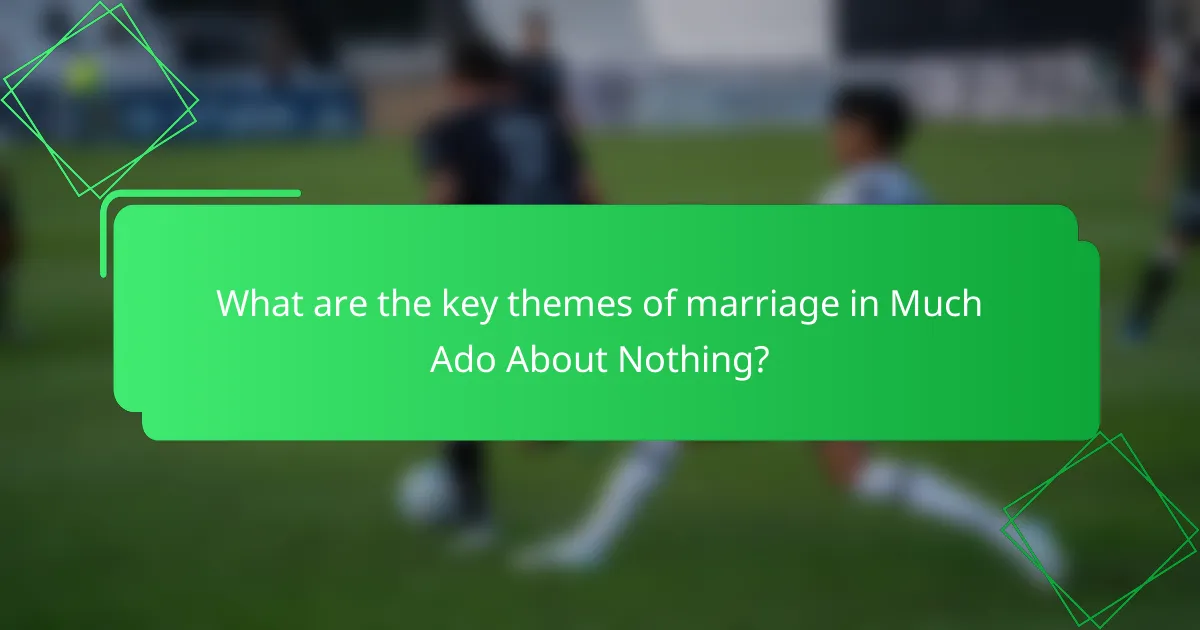 What are the key themes of marriage in Much Ado About Nothing?